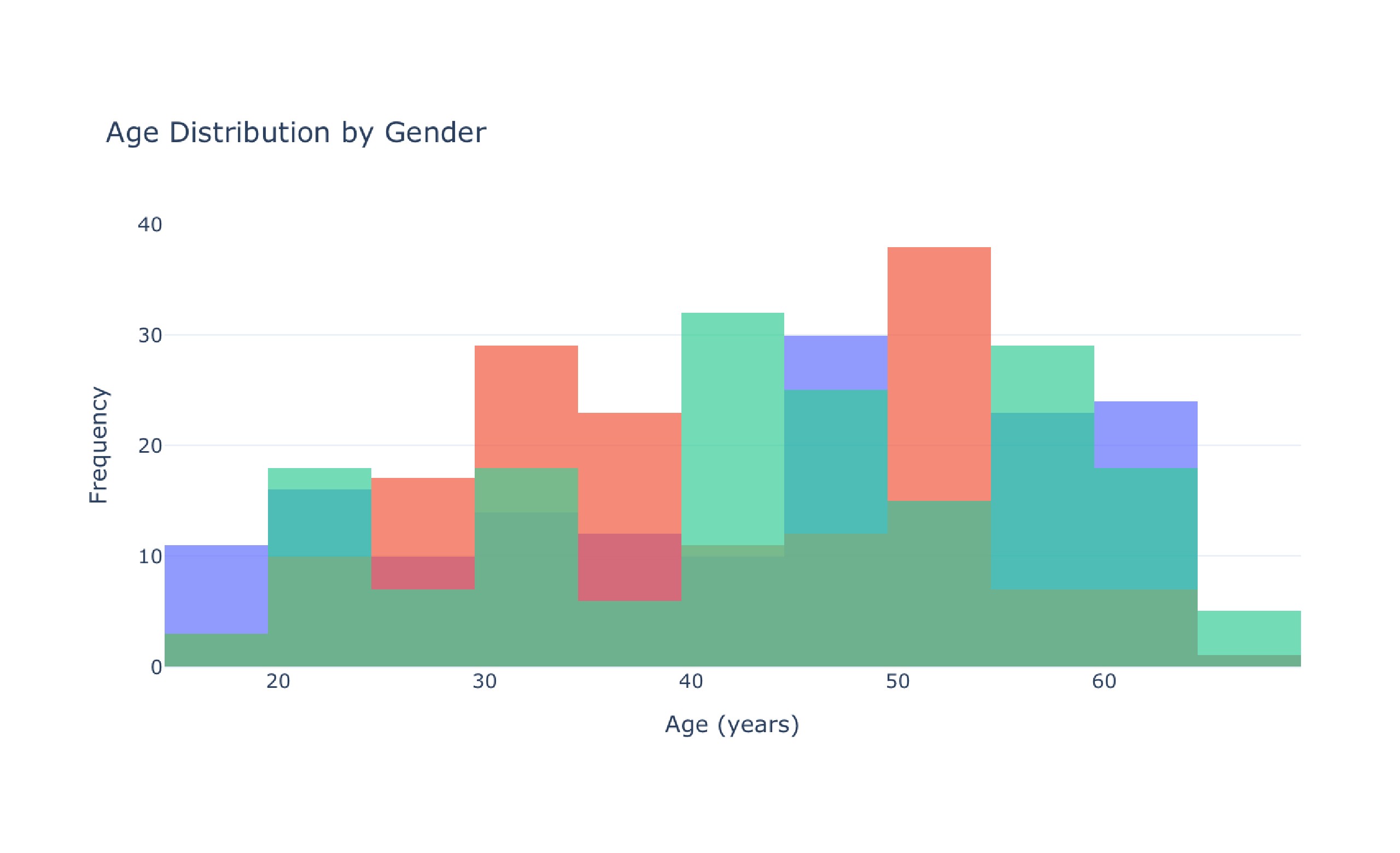 Age Distribution by Gender

40
30
20
10
0

Frequency

20
30
40
50
60

Age (years)